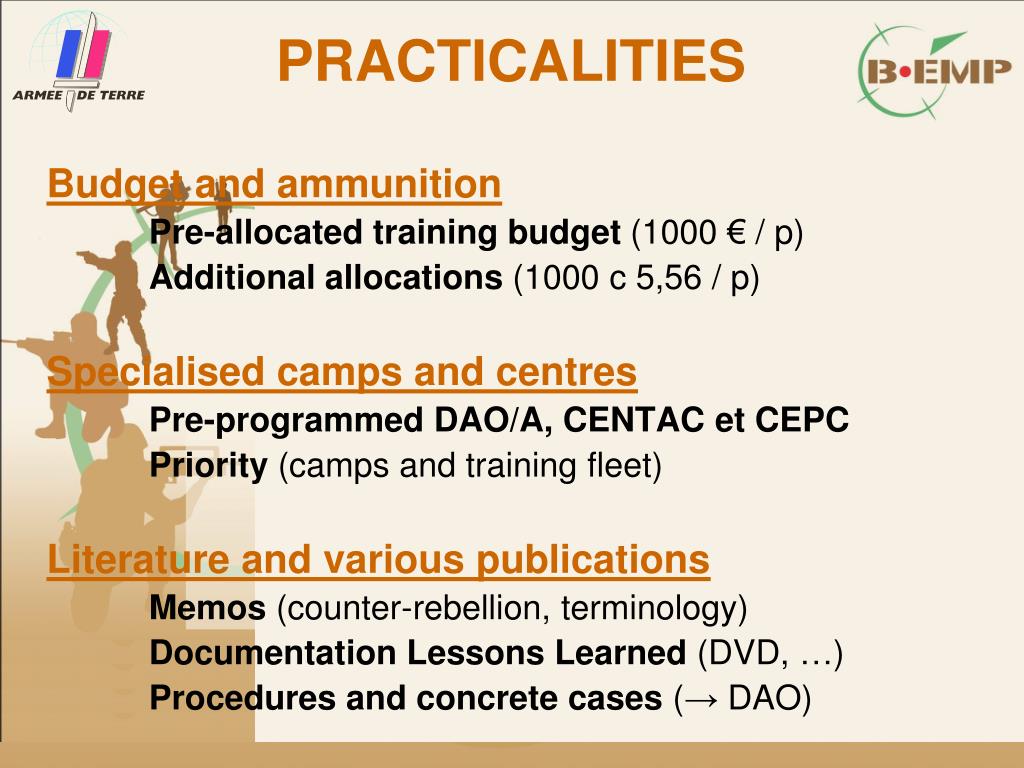 ARMÉE DE TERRE

PRACTICALITIES

B•EMP

Budget and ammunition

Pre-allocated training budget (1000 € / p)

Additional allocations (1000 c 5,56 / p)

Specialised camps and centres

Pre-programmed DAO/A, CENTAC et CEPC

Priority (camps and training fleet)

Literature and various publications

Memos (counter-rebellion, terminology)

Documentation Lessons Learned (DVD, …)

Procedures and concrete cases (→ DAO)